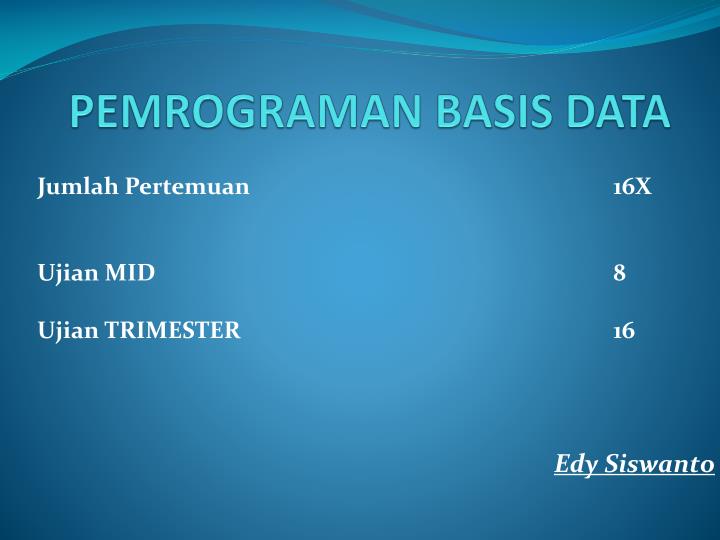 PEMROGRAMAN BASIS DATA

Jumlah Pertemuan 16X

Ujian MID 8

Ujian TRIMESTER 16

Edy Siswanto